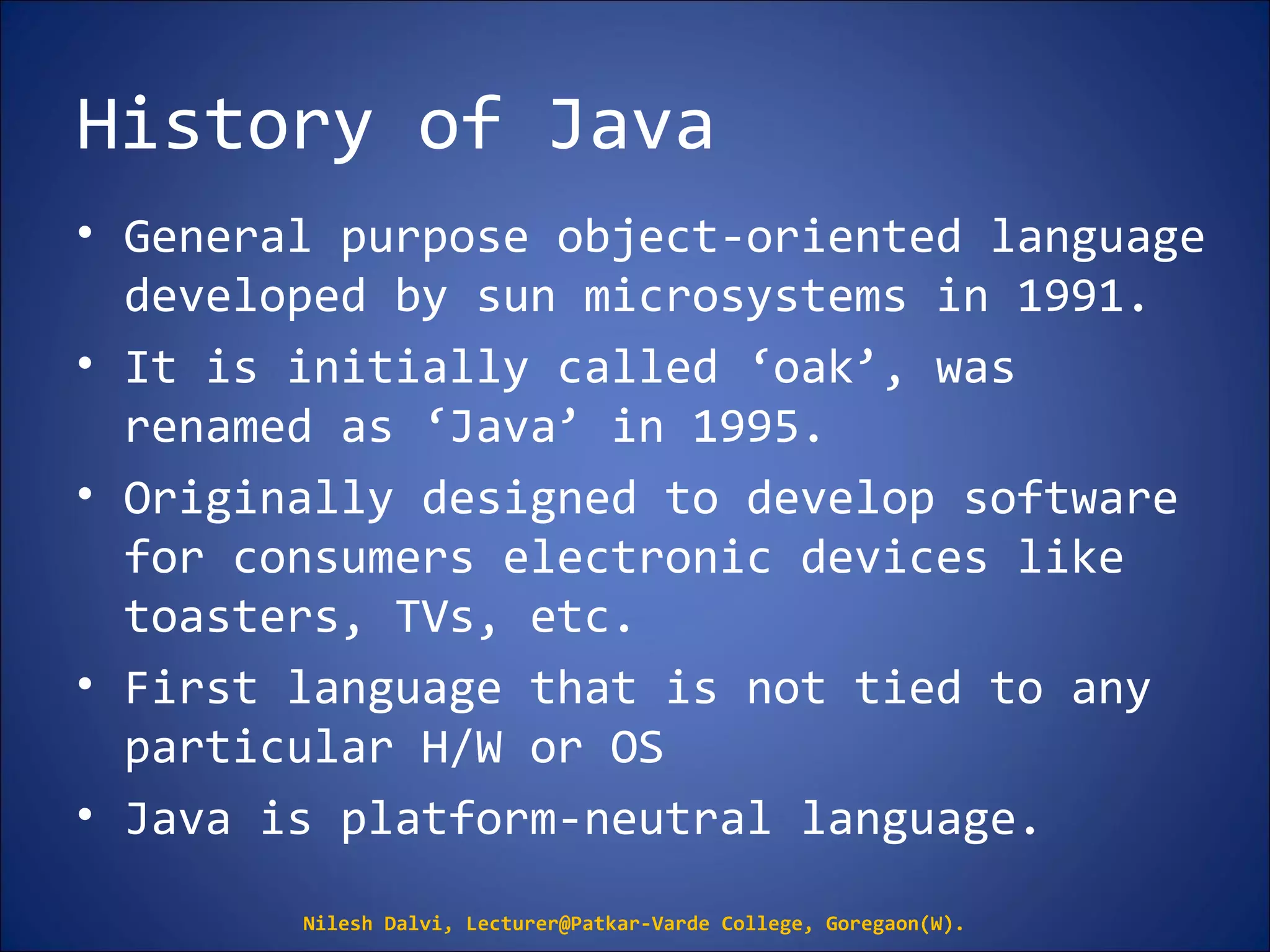 History of Java

• General purpose object-oriented language developed by sun microsystems in 1991.
• It is initially called ‘oak’, was renamed as ‘Java’ in 1995.
• Originally designed to develop software for consumers electronic devices like toasters, TVs, etc.
• First language that is not tied to any particular H/W or OS
• Java is platform-neutral language.

Nilesh Dalvi, Lecturer@Patkar-Varde College, Goregaon(W).